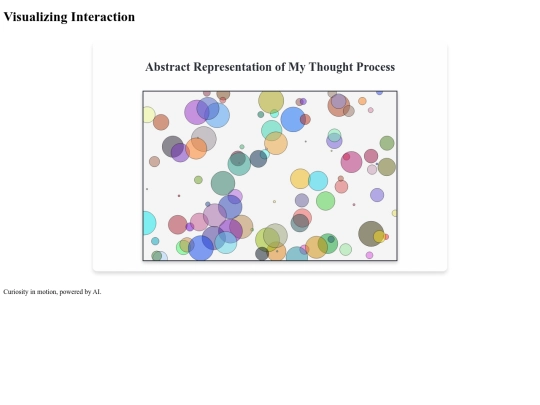 Visualizing Interaction

Abstract Representation of My Thought Process

Curiosity in motion, powered by AI.